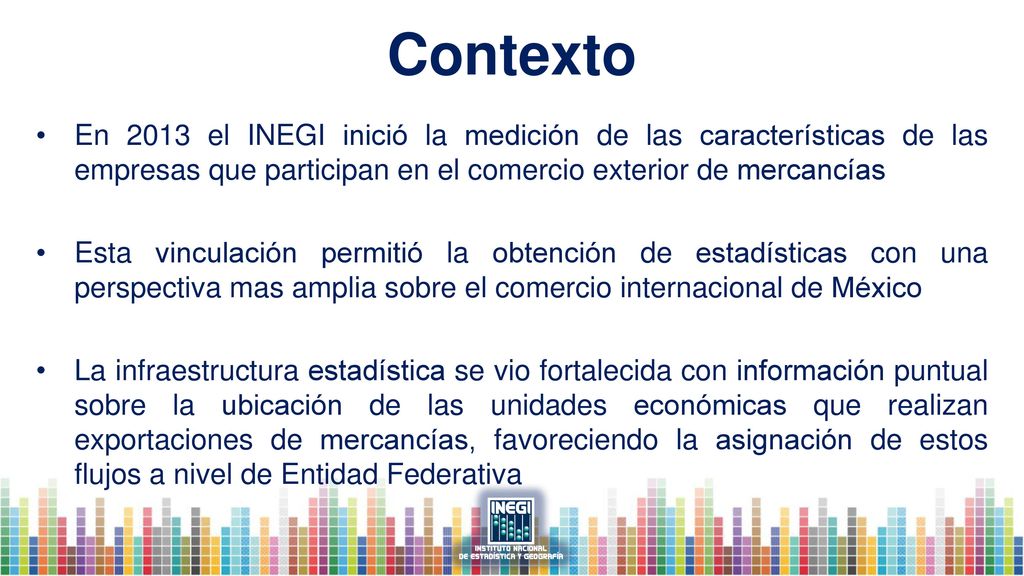 Contexto

• En 2013 el INEGI inició la medición de las características de las empresas que participan en el comercio exterior de mercancías

• Esta vinculación permitió la obtención de estadísticas con una perspectiva mas amplia sobre el comercio internacional de México

• La infraestructura estadística se vio fortalecida con información puntual sobre la ubicación de las unidades económicas que realizan exportaciones de mercancías, favoreciendo la asignación de estos flujos a nivel de Entidad Federativa

INEGI
INSTITUTO NACIONAL DE ESTADÍSTICA Y GEOGRAFÍA